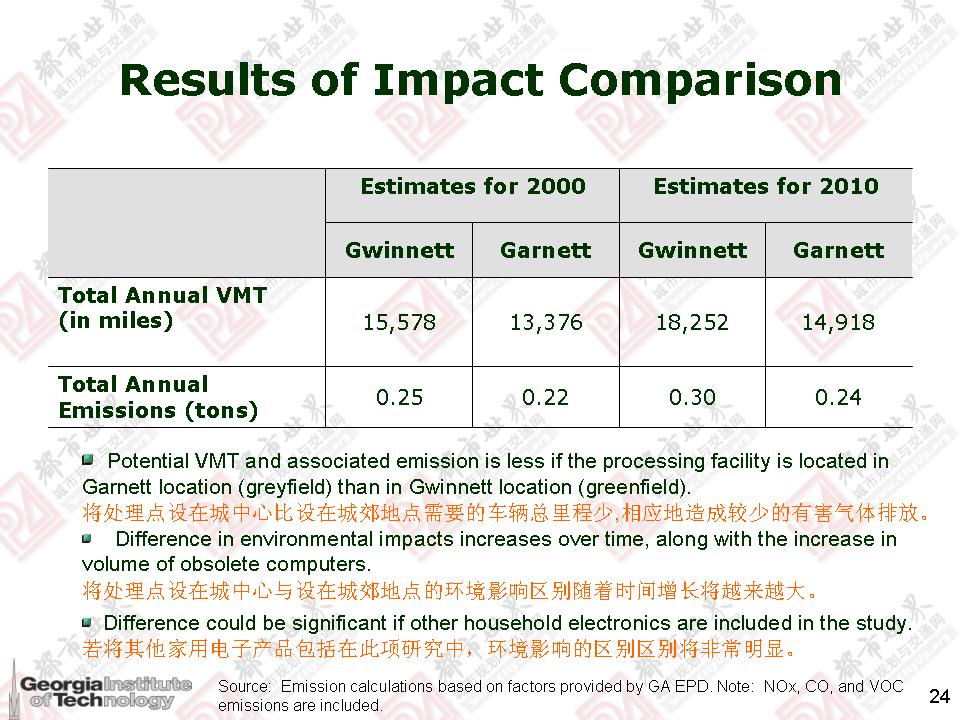 Results of Impact Comparison

| | Estimates for 2000 | | Estimates for 2010 | |
|---|---|---|---|---|
| | Gwinnett | Garnett | Gwinnett | Garnett |
| Total Annual VMT (in miles) | 15,578 | 13,376 | 18,252 | 14,918 |
| Total Annual Emissions (tons) | 0.25 | 0.22 | 0.30 | 0.24 |

Potential VMT and associated emission is less if the processing facility is located in Garnett location (greyfield) than in Gwinnett location (greenfield).
将处理点设在城中心比设在城郊地点需要的车辆总里程少,相应地造成较少的有害气体排放。

Difference in environmental impacts increases over time, along with the increase in volume of obsolete computers.
将处理点设在城中心与设在城郊地点的环境影响区别随着时间增长将越来越大。

Difference could be significant if other household electronics are included in the study.
若将其他家用电子产品包括在此项研究中，环境影响的区别区别将非常明显。

Georgia Institute of Technology

Source: Emission calculations based on factors provided by GA EPD. Note: NOx, CO, and VOC emissions are included.

24